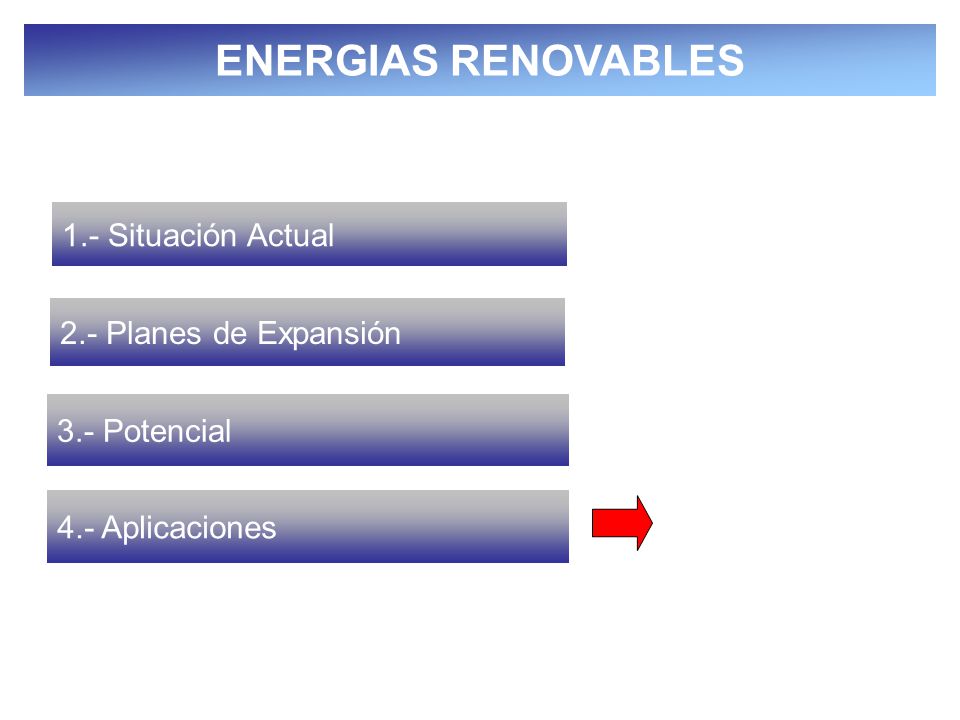 ENERGIAS RENOVABLES

1.- Situación Actual

2.- Planes de Expansión

3.- Potencial

4.- Aplicaciones